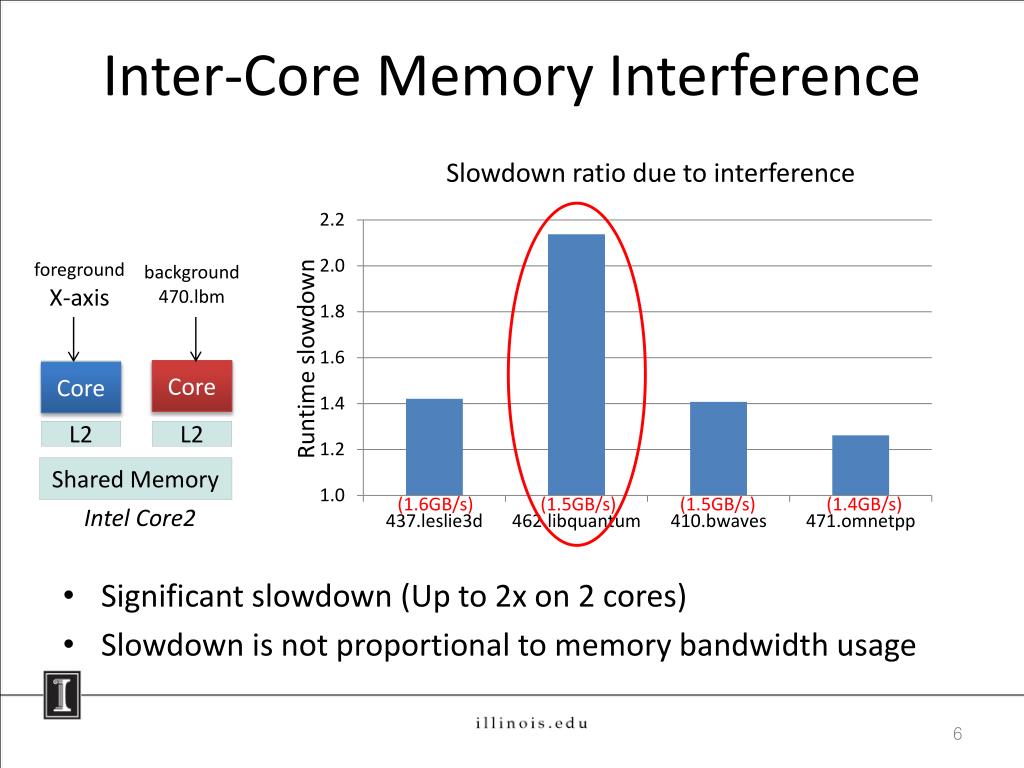 Inter-Core Memory Interference

foreground
X-axis

background
470.lbm

Core

Core

L2

L2

Shared Memory

Intel Core2

Slowdown ratio due to interference

Runtime slowdown

2.2
2.0
1.8
1.6
1.4
1.2
1.0

(1.6GB/s)
437.leslie3d

(1.5GB/s)
462.libquantum

(1.5GB/s)
410.bwaves

(1.4GB/s)
471.omnetpp

• Significant slowdown (Up to 2x on 2 cores)
• Slowdown is not proportional to memory bandwidth usage

I

illinois.edu

6